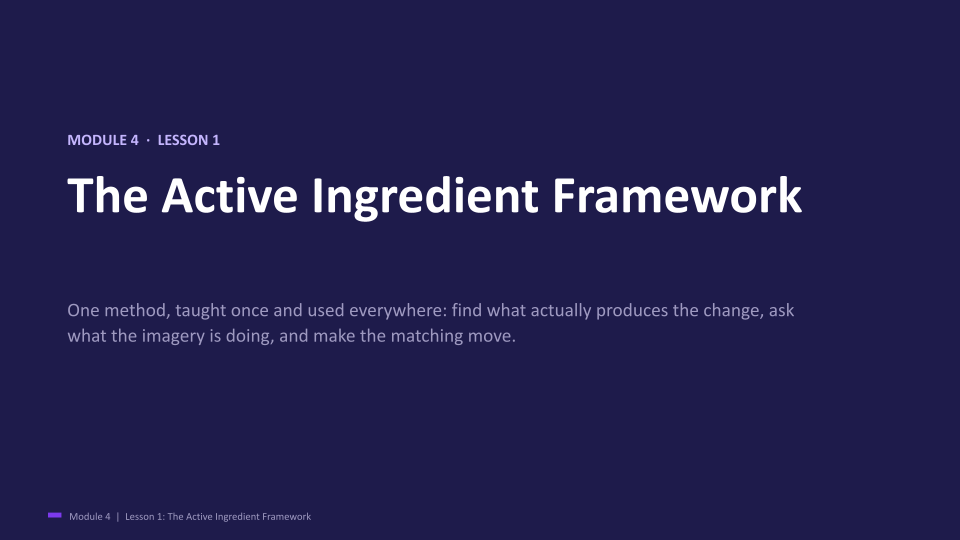 MODULE 4 · LESSON 1

The Active Ingredient Framework

One method, taught once and used everywhere: find what actually produces the change, ask what the imagery is doing, and make the matching move.

Module 4 | Lesson 1: The Active Ingredient Framework